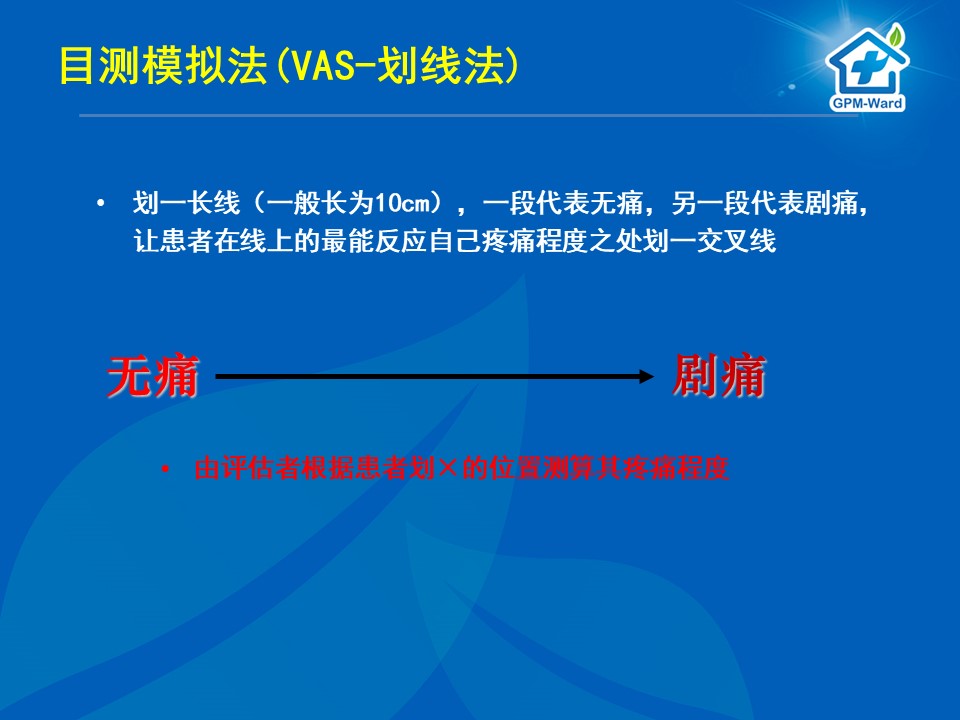 目测模拟法(VAS-划线法)

GPM-Ward

• 划一长线（一般长为10cm），一段代表无痛，另一段代表剧痛，让患者在线上的最能反应自己疼痛程度之处划一交叉线

无痛 剧痛

• 由评估者根据患者划×的位置测算其疼痛程度